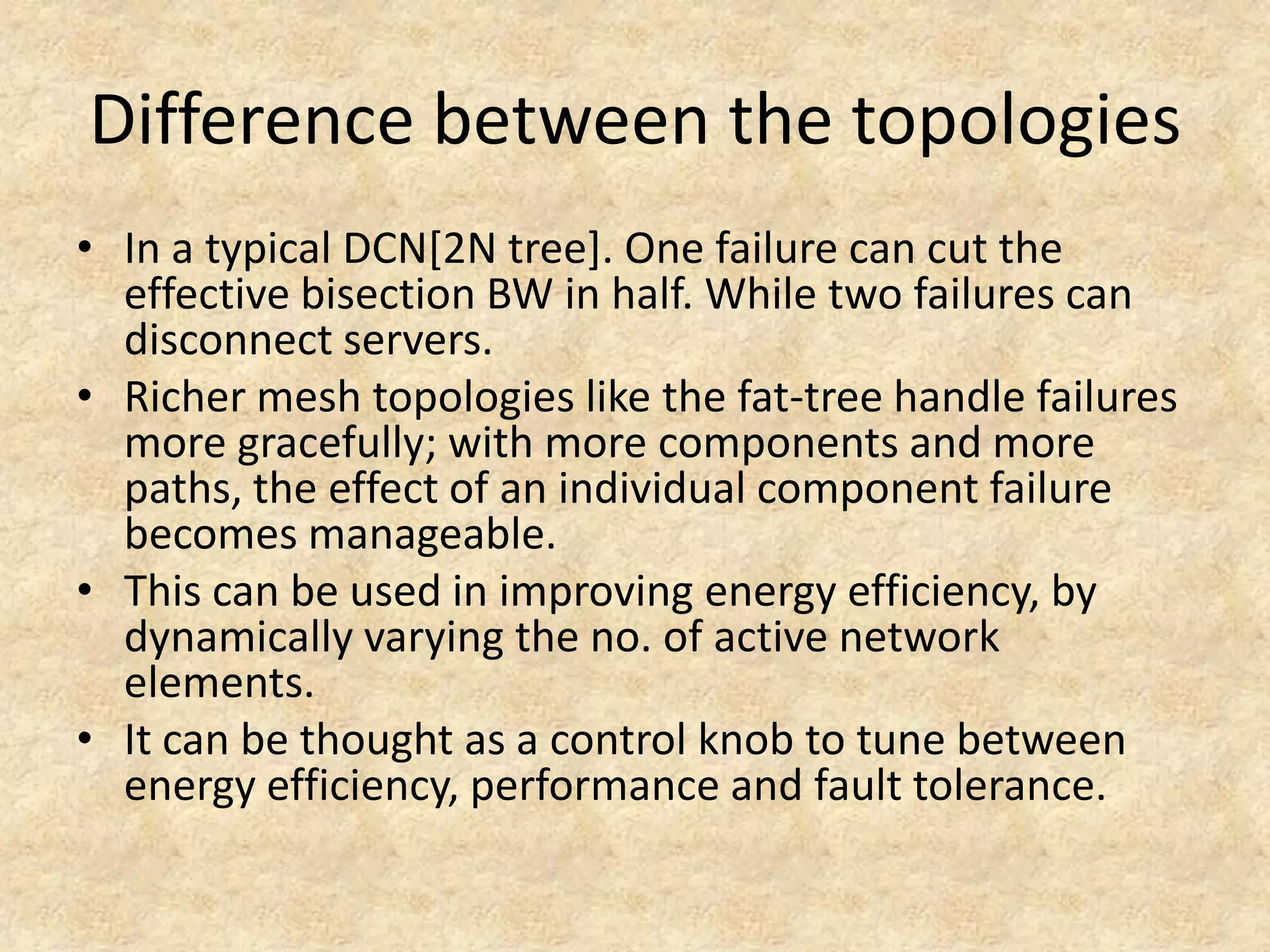 Difference between the topologies

• In a typical DCN[2N tree]. One failure can cut the effective bisection BW in half. While two failures can disconnect servers.
• Richer mesh topologies like the fat-tree handle failures more gracefully; with more components and more paths, the effect of an individual component failure becomes manageable.
• This can be used in improving energy efficiency, by dynamically varying the no. of active network elements.
• It can be thought as a control knob to tune between energy efficiency, performance and fault tolerance.